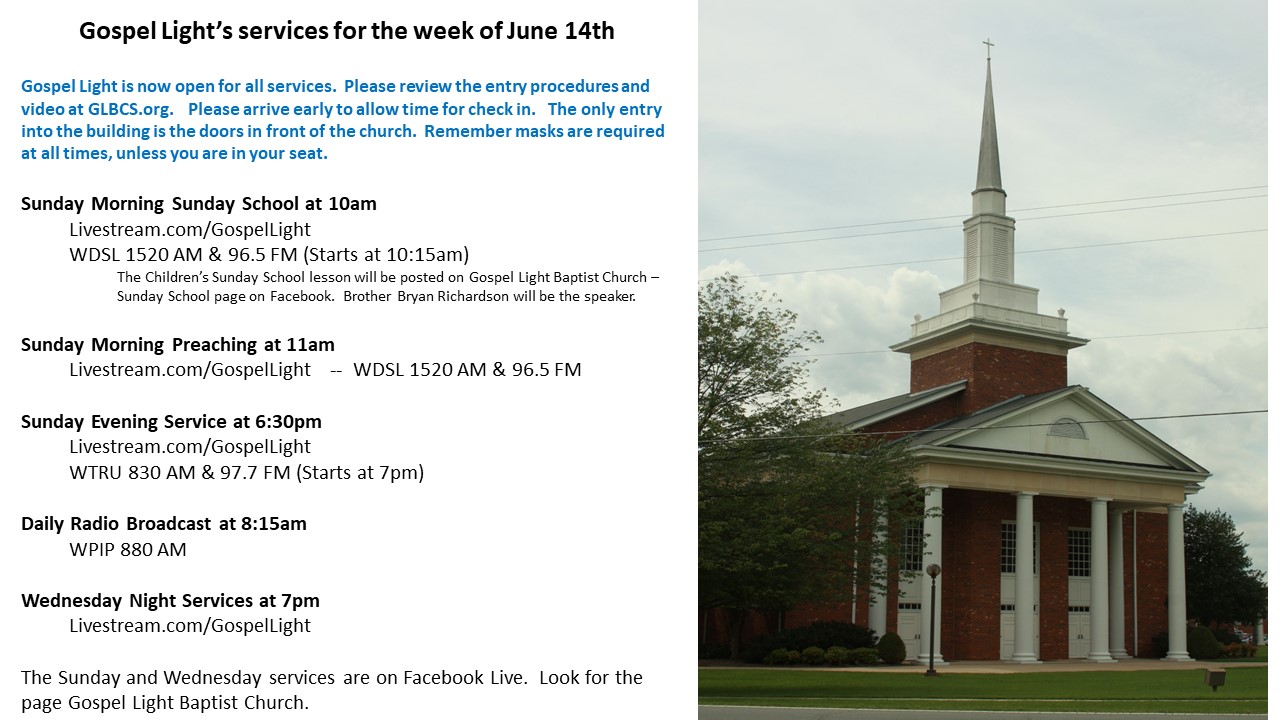 Gospel Light's services for the week of June 14th

Gospel Light is now open for all services. Please review the entry procedures and video at GLBCS.org. Please arrive early to allow time for check in. The only entry into the building is the doors in front of the church. Remember masks are required at all times, unless you are in your seat.

Sunday Morning Sunday School at 10am
Livestream.com/GospelLight
WDSL 1520 AM & 96.5 FM (Starts at 10:15am)
The Children's Sunday School lesson will be posted on Gospel Light Baptist Church – Sunday School page on Facebook. Brother Bryan Richardson will be the speaker.

Sunday Morning Preaching at 11am
Livestream.com/GospelLight -- WDSL 1520 AM & 96.5 FM

Sunday Evening Service at 6:30pm
Livestream.com/GospelLight
WTRU 830 AM & 97.7 FM (Starts at 7pm)

Daily Radio Broadcast at 8:15am
WPIP 880 AM

Wednesday Night Services at 7pm
Livestream.com/GospelLight

The Sunday and Wednesday services are on Facebook Live. Look for the page Gospel Light Baptist Church.